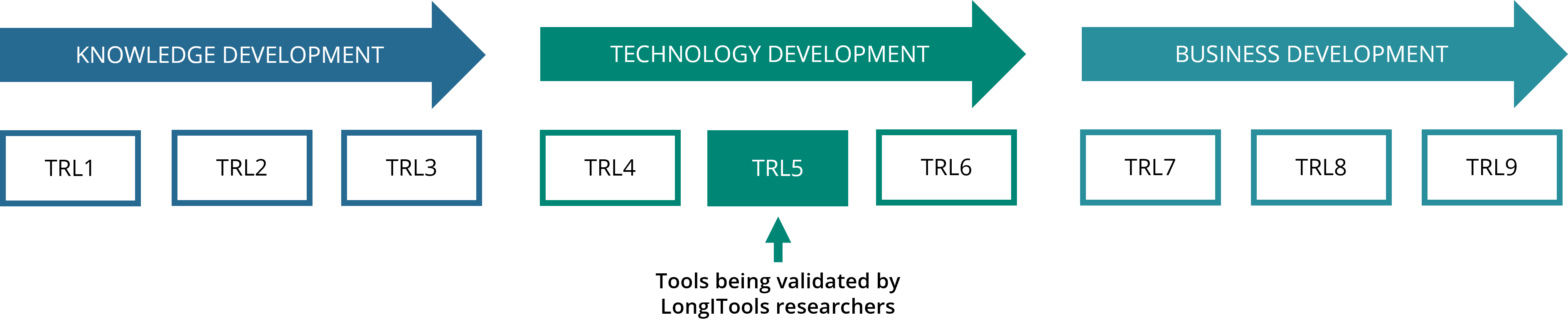 KNOWLEDGE DEVELOPMENT

TECHNOLOGY DEVELOPMENT

BUSINESS DEVELOPMENT

TRL1

TRL2

TRL3

TRL4

TRL5

TRL6

TRL7

TRL8

TRL9

Tools being validated by LongITools researchers